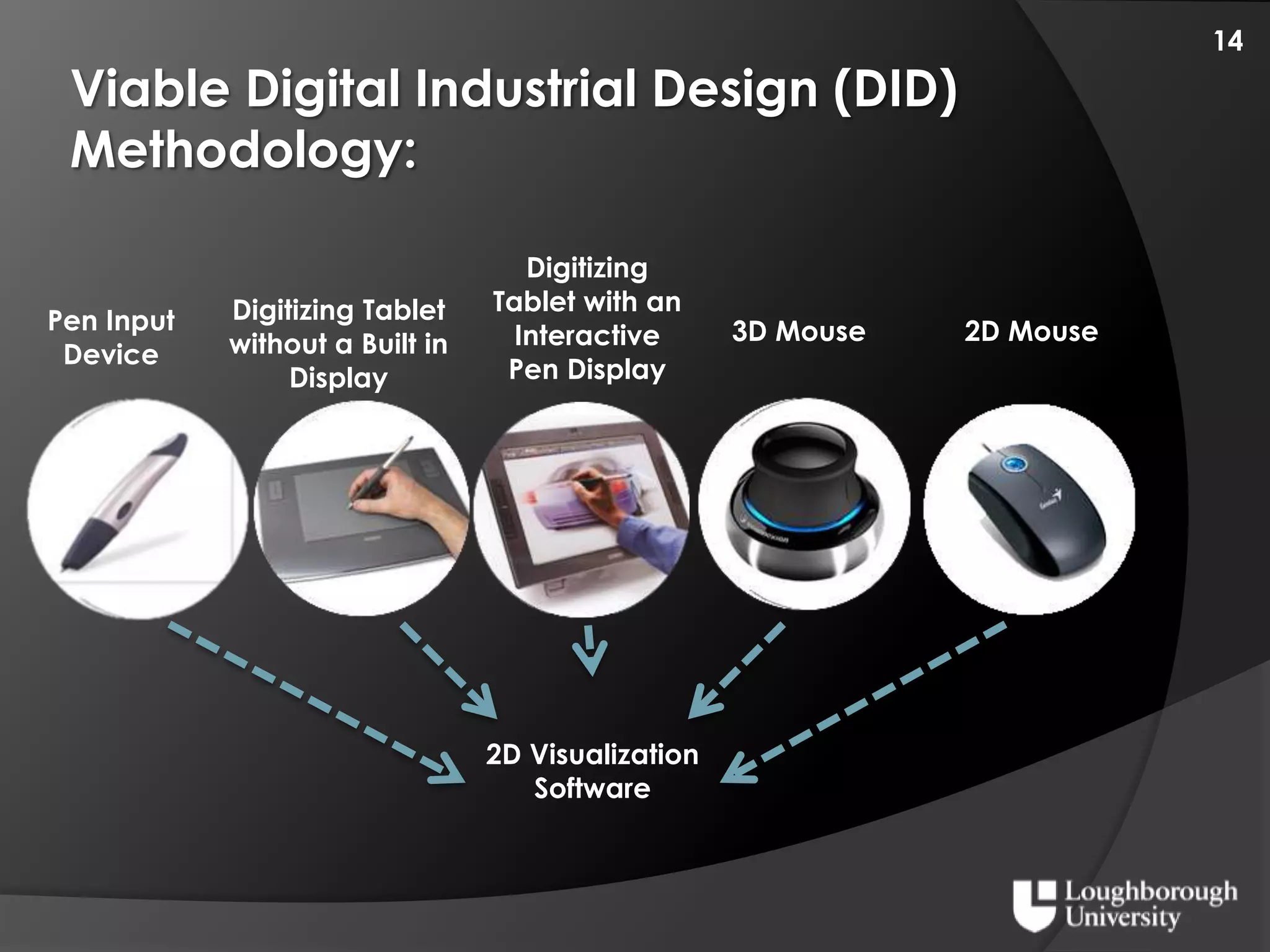 14

Viable Digital Industrial Design (DID) Methodology:

Pen Input Device

Digitizing Tablet without a Built in Display

Digitizing Tablet with an Interactive Pen Display

3D Mouse

2D Mouse

2D Visualization Software

Loughborough University